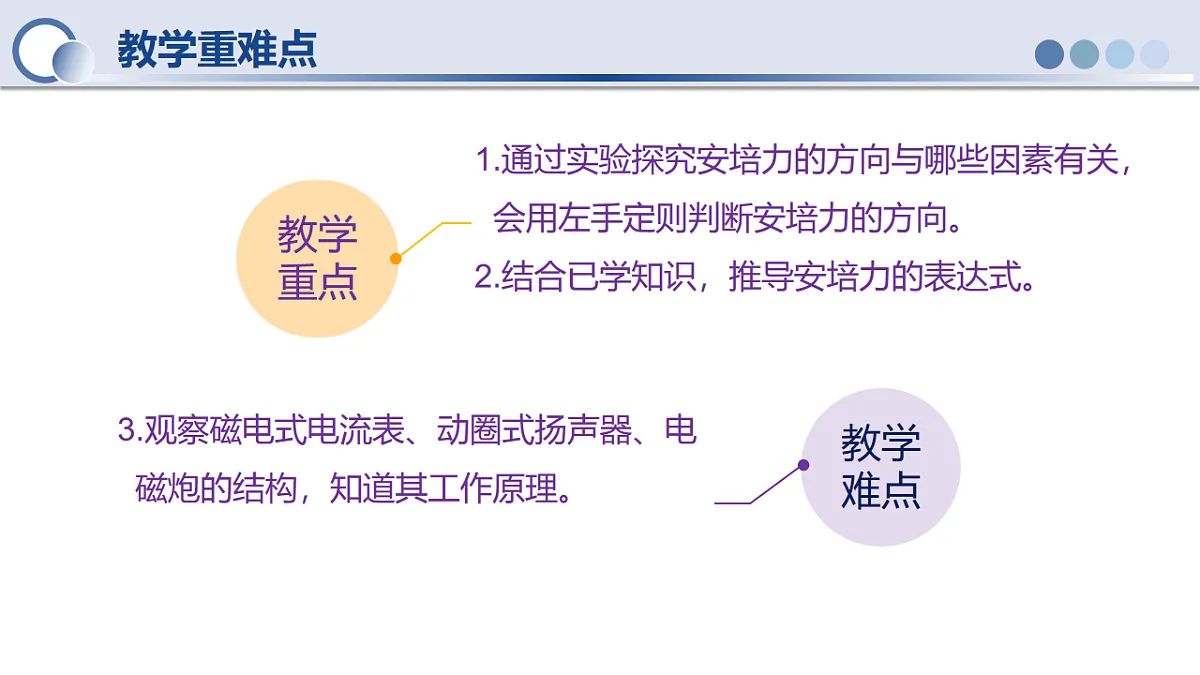 教学重难点

教学重点

1.通过实验探究安培力的方向与哪些因素有关，会用左手定则判断安培力的方向。

2.结合已学知识，推导安培力的表达式。

3.观察磁电式电流表、动圈式扬声器、电磁炮的结构，知道其工作原理。

教学难点